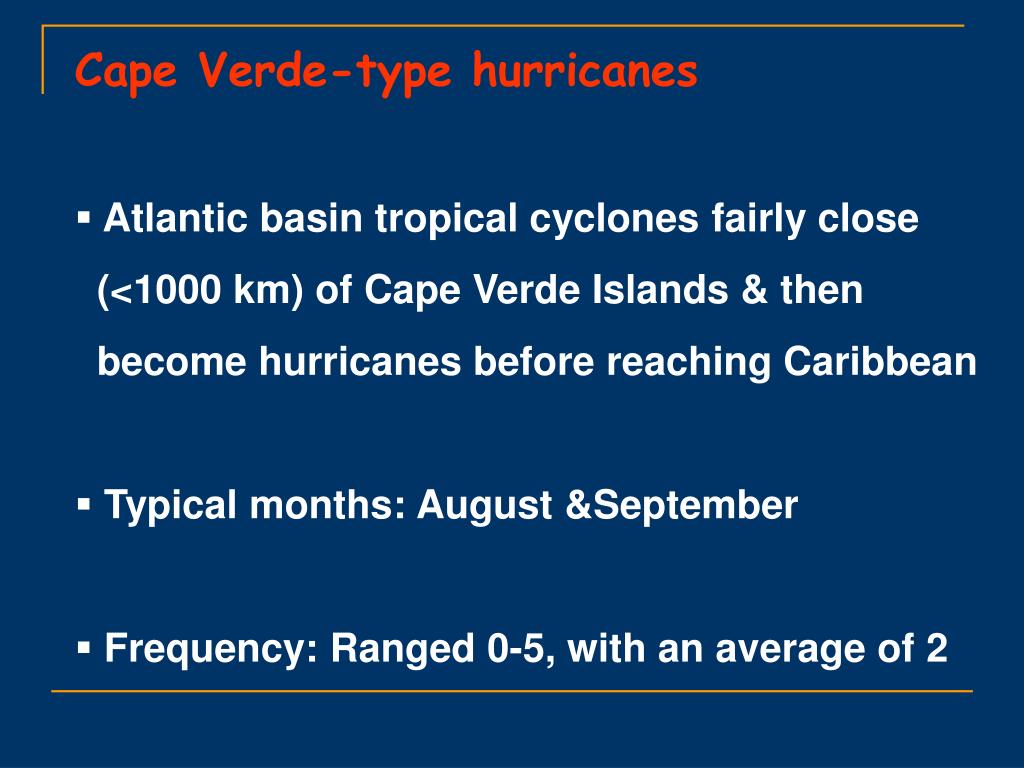 Cape Verde-type hurricanes

▪ Atlantic basin tropical cyclones fairly close (<1000 km) of Cape Verde Islands & then become hurricanes before reaching Caribbean

▪ Typical months: August &September

▪ Frequency: Ranged 0-5, with an average of 2